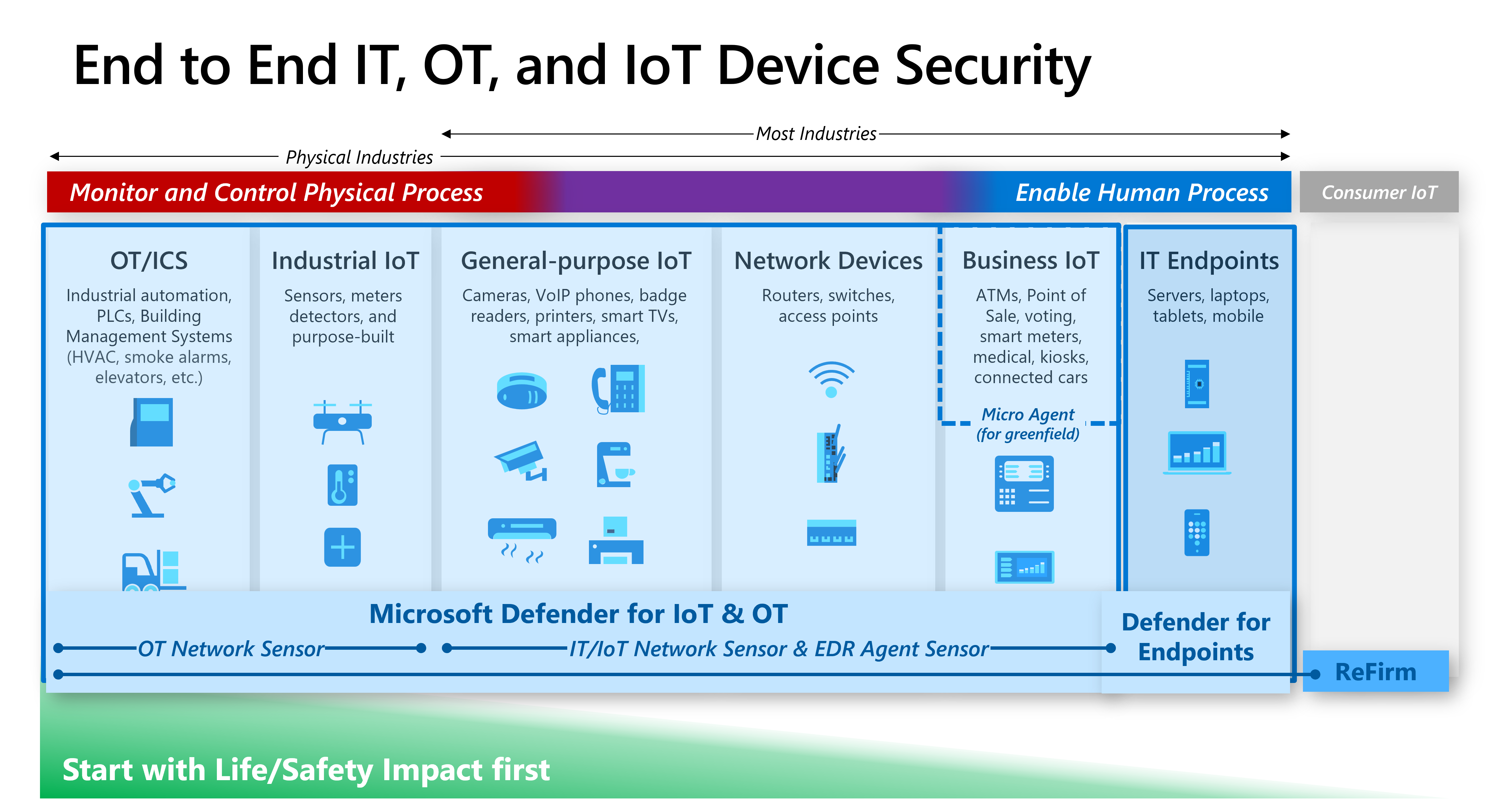 End to End IT, OT, and IoT Device Security

Most Industries

Physical Industries

Monitor and Control Physical Process

Enable Human Process

Consumer IoT

OT/ICS

Industrial automation, PLCs, Building Management Systems (HVAC, smoke alarms, elevators, etc.)

Industrial IoT

Sensors, meters detectors, and purpose-built

General-purpose IoT

Cameras, VoIP phones, badge readers, printers, smart TVs, smart appliances,

Network Devices

Routers, switches, access points

Business IoT

ATMs, Point of Sale, voting, smart meters, medical, kiosks, connected cars

Micro Agent (for greenfield)

IT Endpoints

Servers, laptops, tablets, mobile

Microsoft Defender for IoT & OT

OT Network Sensor

IT/IoT Network Sensor & EDR Agent Sensor

Defender for Endpoints

ReFirm

Start with Life/Safety Impact first